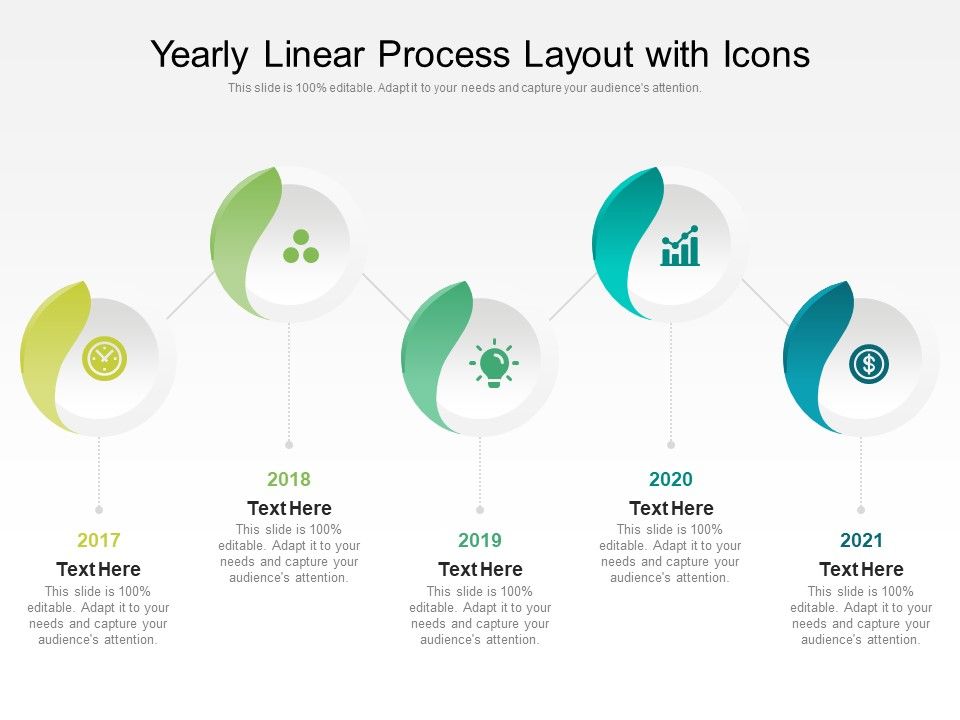 Yearly Linear Process Layout with Icons

This slide is 100% editable. Adapt it to your needs and capture your audience's attention.

2017

Text Here

This slide is 100% editable. Adapt it to your needs and capture your audience's attention.

2018

Text Here

This slide is 100% editable. Adapt it to your needs and capture your audience's attention.

2019

Text Here

This slide is 100% editable. Adapt it to your needs and capture your audience's attention.

2020

Text Here

This slide is 100% editable. Adapt it to your needs and capture your audience's attention.

2021

Text Here

This slide is 100% editable. Adapt it to your needs and capture your audience's attention.